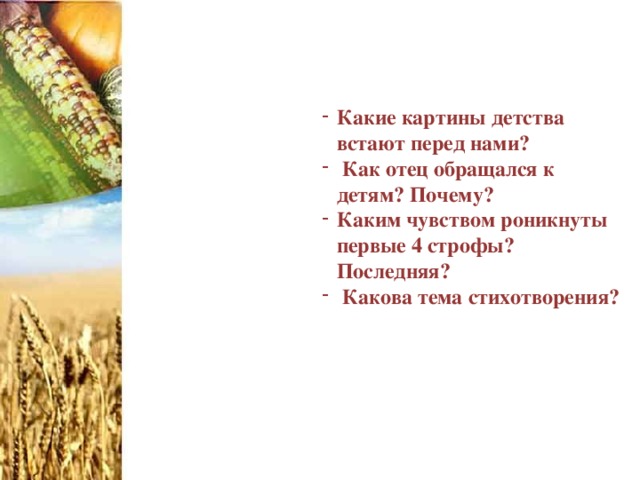 - Какие картины детства встают перед нами?
- Как отец обращался к детям? Почему?
- Каким чувством роникнуты первые 4 строфы? Последняя?
- Какова тема стихотворения?